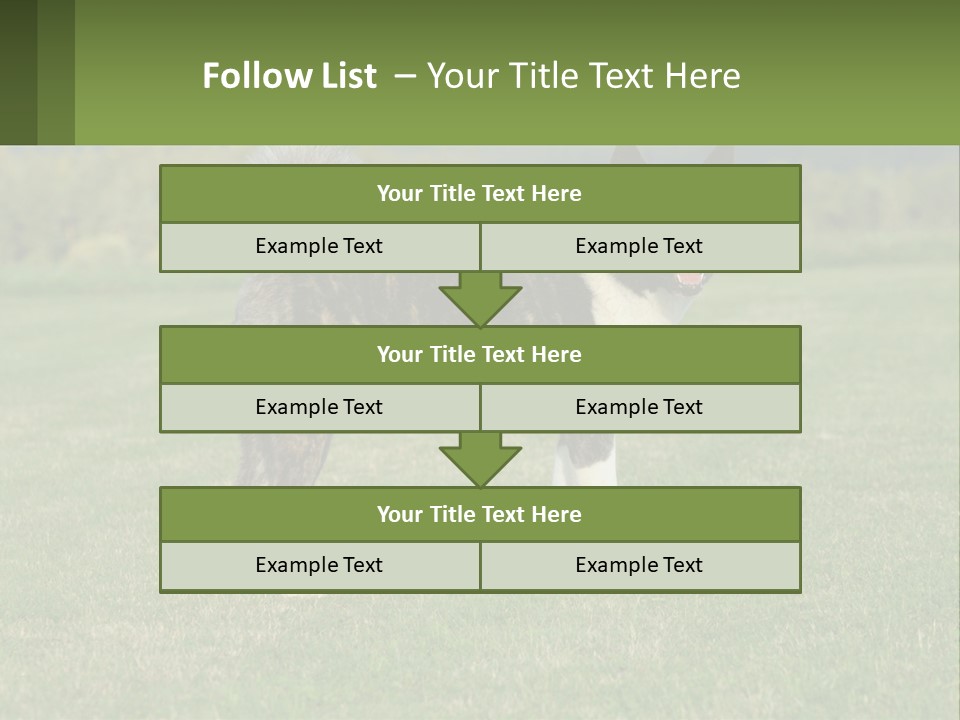 Follow List – Your Title Text Here

Your Title Text Here

Example Text

Example Text

Your Title Text Here

Example Text

Example Text

Your Title Text Here

Example Text

Example Text